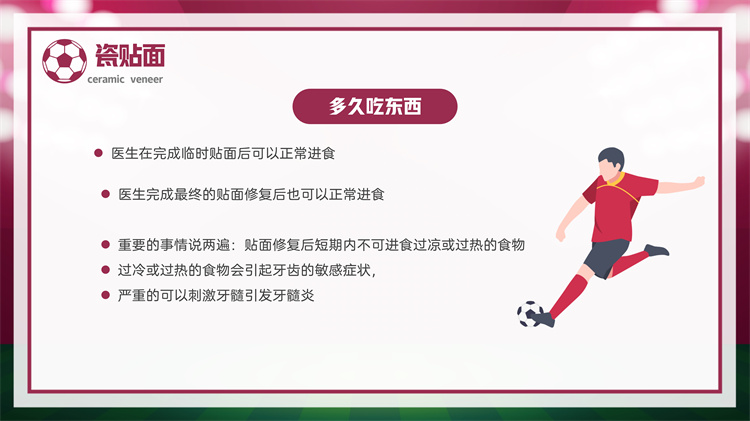 瓷贴面
ceramic veneer

多久吃东西

医生在完成临时贴面后可以正常进食

医生完成最终的贴面修复后也可以正常进食

重要的事情说两遍：贴面修复后短期内不可进食过凉或过热的食物

过冷或过热的食物会引起牙齿的敏感症状，

严重的可以刺激牙髓引发牙髓炎